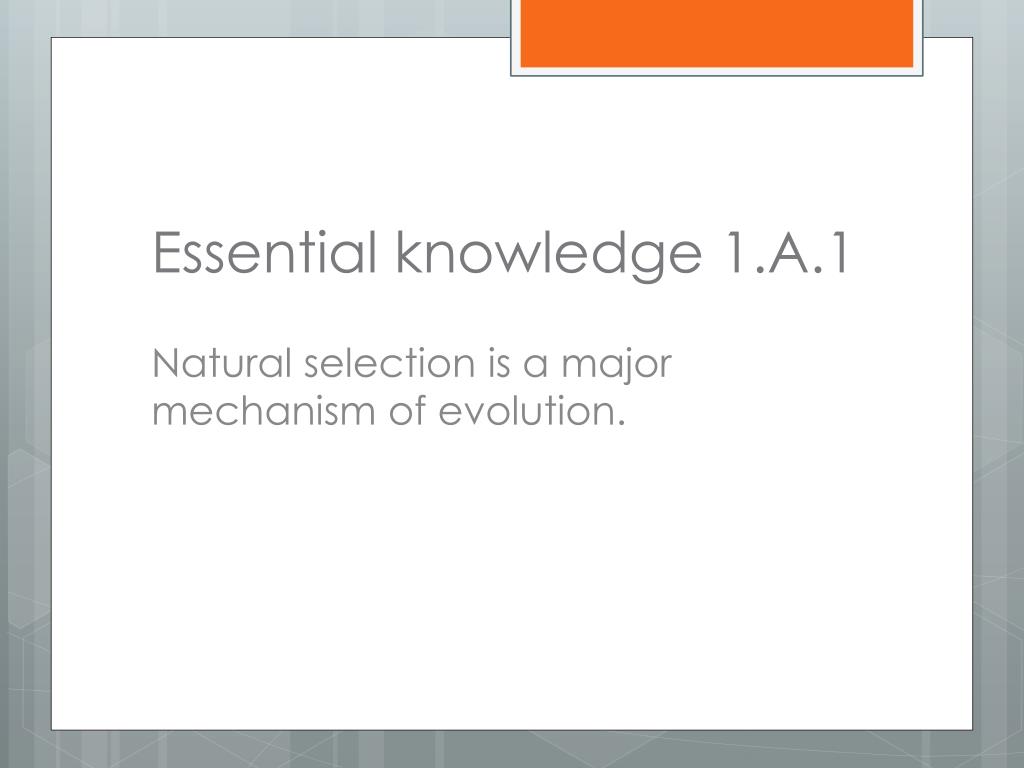 Essential knowledge 1.A.1

Natural selection is a major mechanism of evolution.